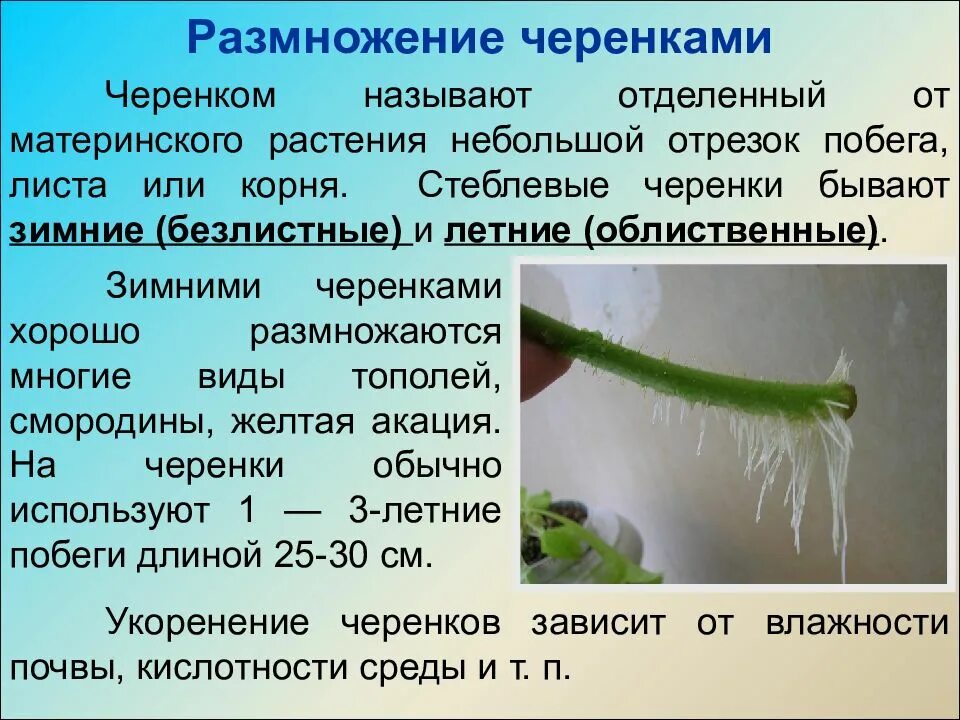 Размножение черенками

Черенком называют отделенный от материнского растения небольшой отрезок побега, листа или корня. Стеблевые черенки бывают зимние (безлистные) и летние (облиственные).

Зимними черенками хорошо размножаются многие виды тополей, смородины, желтая акация. На черенки обычно используют 1 — 3-летние побеги длиной 25-30 см.

Укоренение черенков зависит от влажности почвы, кислотности среды и т. п.